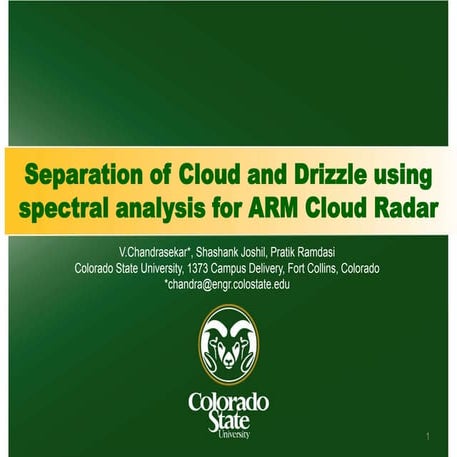 Separation of Cloud and Drizzle using spectral analysis for ARM Cloud Radar

V.Chandrasekar*, Shashank Joshil, Pratik Ramdasi
Colorado State University, 1373 Campus Delivery, Fort Collins, Colorado
*chandra@engr.colostate.edu

Colorado State University

1